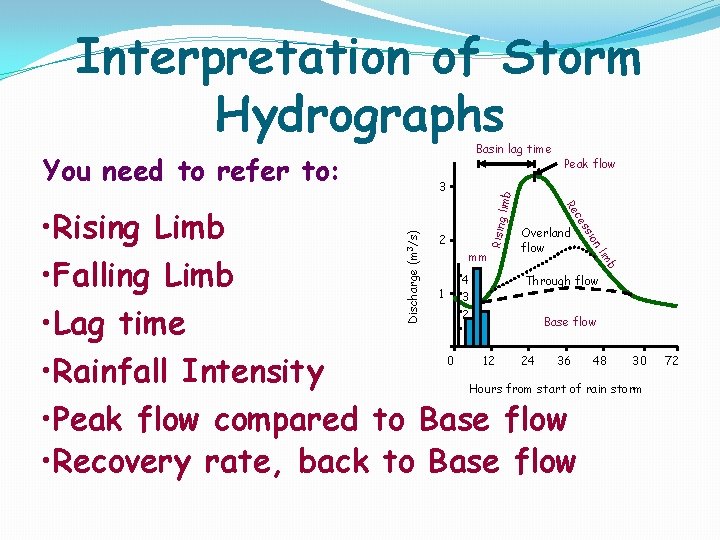 Interpretation of Storm Hydrographs

You need to refer to:

•Rising Limb
•Falling Limb
•Lag time
•Rainfall Intensity
•Peak flow compared to Base flow
•Recovery rate, back to Base flow

Basin lag time
Peak flow
Rising limb
Recession limb
Overland flow
Through flow
Base flow
mm
4
3
2
Discharge ($m^3/s$)
3
2
1
0
12
24
36
48
30
72
Hours from start of rain storm